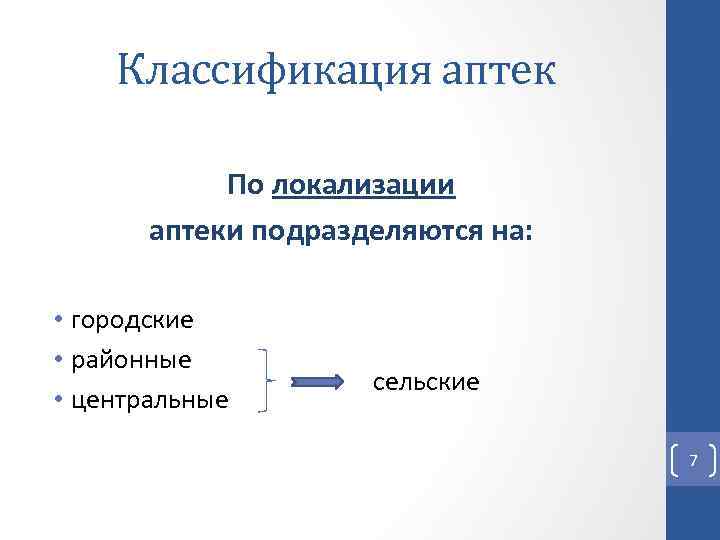 Классификация аптек

По локализации
аптеки подразделяются на:

• городские
• районные
• центральные

сельские

7